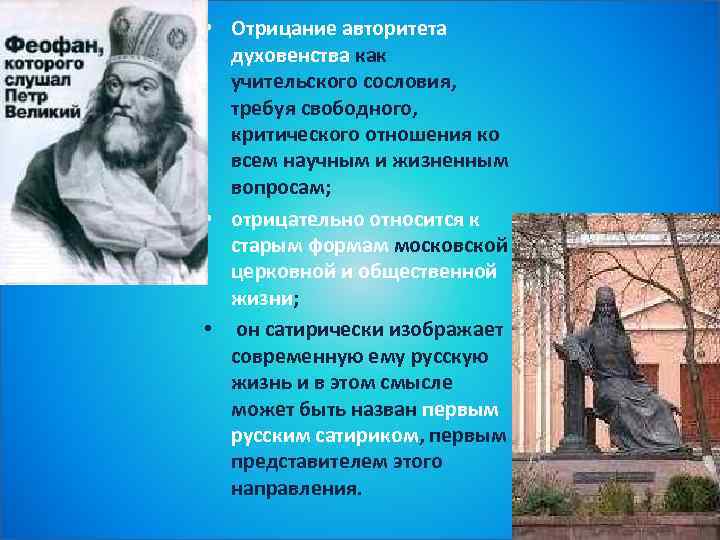 Феофан, которого слушал Петр Великий

• Отрицание авторитета духовенства как учительского сословия, требуя свободного, критического отношения ко всем научным и жизненным вопросам;

• отрицательно относится к старым формам московской церковной и общественной жизни;

• он сатирически изображает современную ему русскую жизнь и в этом смысле может быть назван первым русским сатириком, первым представителем этого направления.